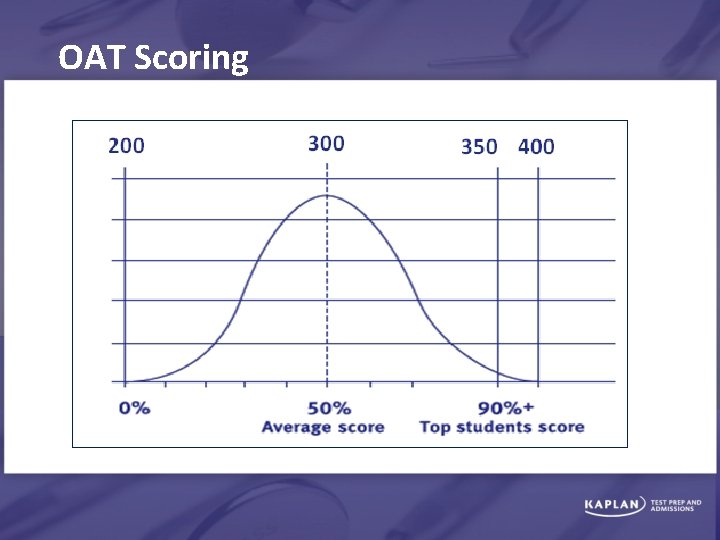 OAT Scoring

200
300
350
400

0%
50%
Average score
90%+
Top students score

KAPLAN TEST PREP AND ADMISSIONS